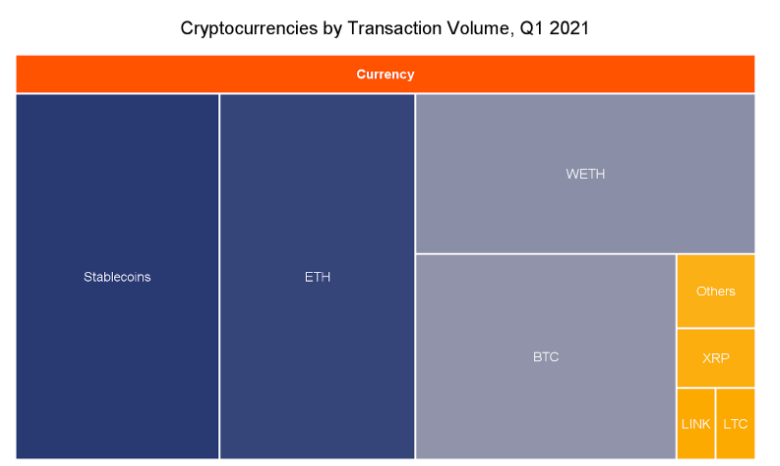 Cryptocurrencies by Transaction Volume, Q1 2021

Currency

Stablecoins

ETH

WETH

BTC

Others

XRP

LINK

LTC